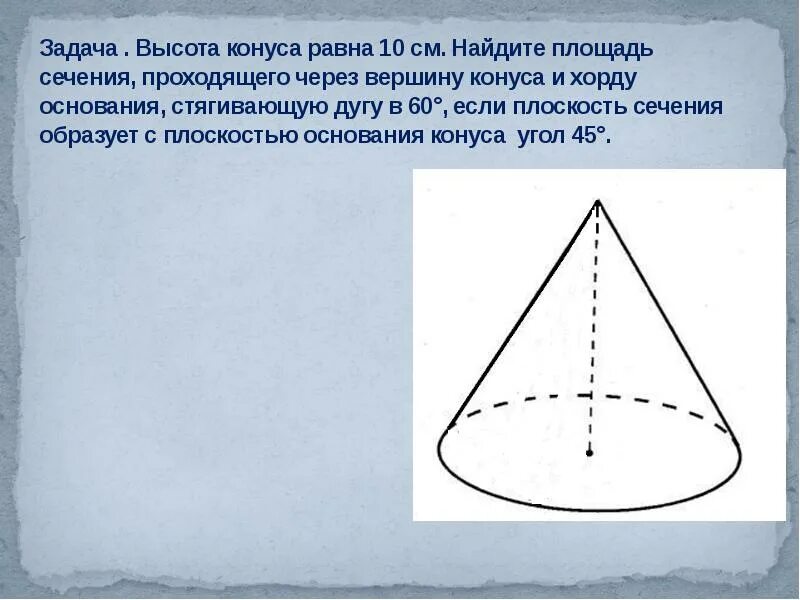 Задача . Высота конуса равна 10 см. Найдите площадь сечения, проходящего через вершину конуса и хорду основания, стягивающую дугу в 60°, если плоскость сечения образует с плоскостью основания конуса угол 45°.